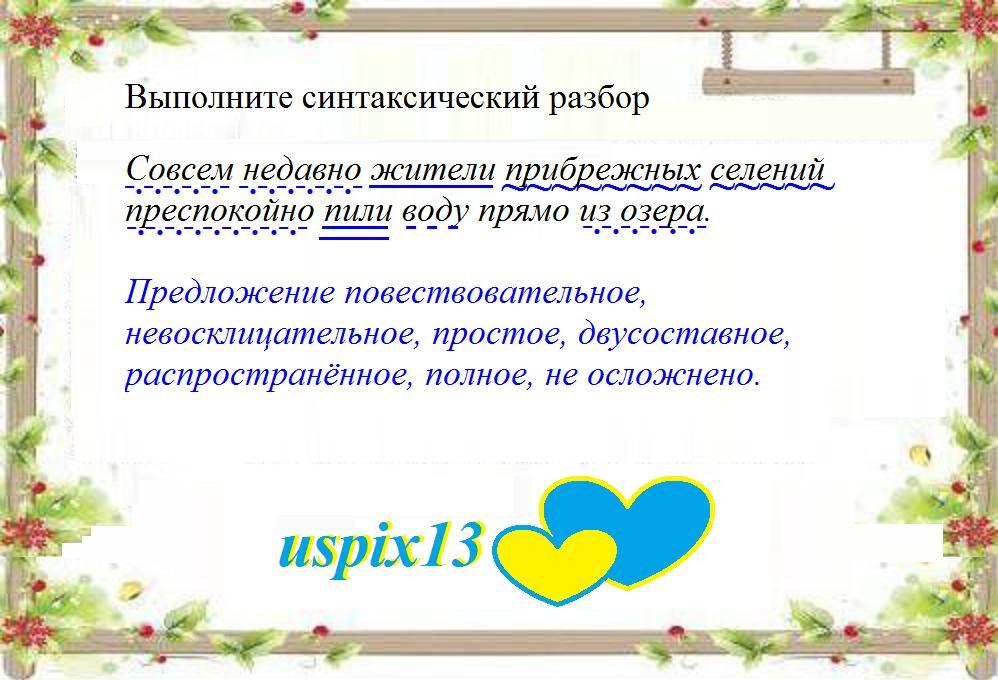 Выполните синтаксический разбор

Совсем недавно жители прибрежных селений преспокойно пили воду прямо из озера.

Предложение повествовательное, невосклицательное, простое, двусоставное, распространённое, полное, не осложнено.

uspix13